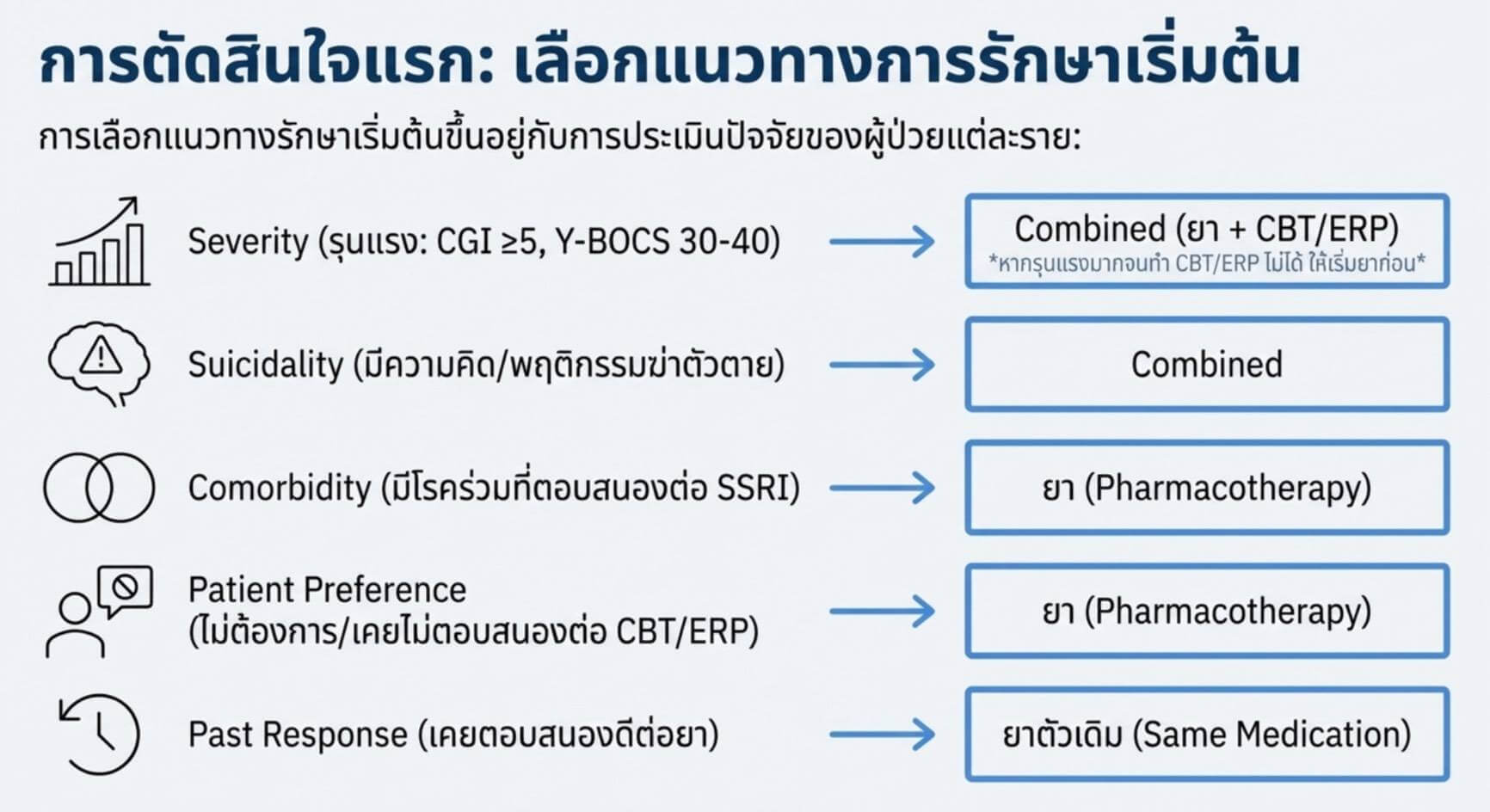 การตัดสินใจแรก: เลือกแนวทางการรักษาเริ่มต้น

การเลือกแนวทางรักษาเริ่มต้นขึ้นอยู่กับการประเมินปัจจัยของผู้ป่วยแต่ละราย:

Severity (รุนแรง: CGI ≥5, Y-BOCS 30-40) → Combined (ยา + CBT/ERP) *หากรุนแรงมากจนทำ CBT/ERP ไม่ได้ ให้เริ่มยาก่อน*

Suicidality (มีความคิด/พฤติกรรมฆ่าตัวตาย) → Combined

Comorbidity (มีโรคร่วมที่ตอบสนองต่อ SSRI) → ยา (Pharmacotherapy)

Patient Preference (ไม่ต้องการ/เคยไม่ตอบสนองต่อ CBT/ERP) → ยา (Pharmacotherapy)

Past Response (เคยตอบสนองดีต่อยา) → ยาตัวเดิม (Same Medication)